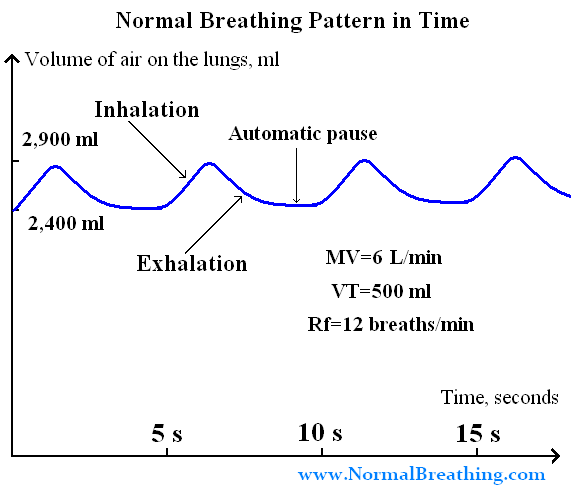 Normal Breathing Pattern in Time

Volume of air on the lungs, ml

Inhalation

2,900 ml

Automatic pause

2,400 ml

Exhalation

MV=6 L/min

VT=500 ml

Rf=12 breaths/min

Time, seconds

5 s

10 s

15 s

www.NormalBreathing.com